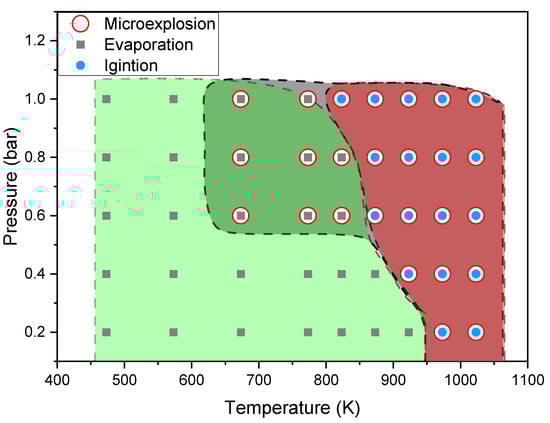 Microexplosion
Evaporation
Igintion

Pressure (bar)
1.2
1.0
0.8
0.6
0.4
0.2

400 500 600 700 800 900 1000 1100
Temperature (K)